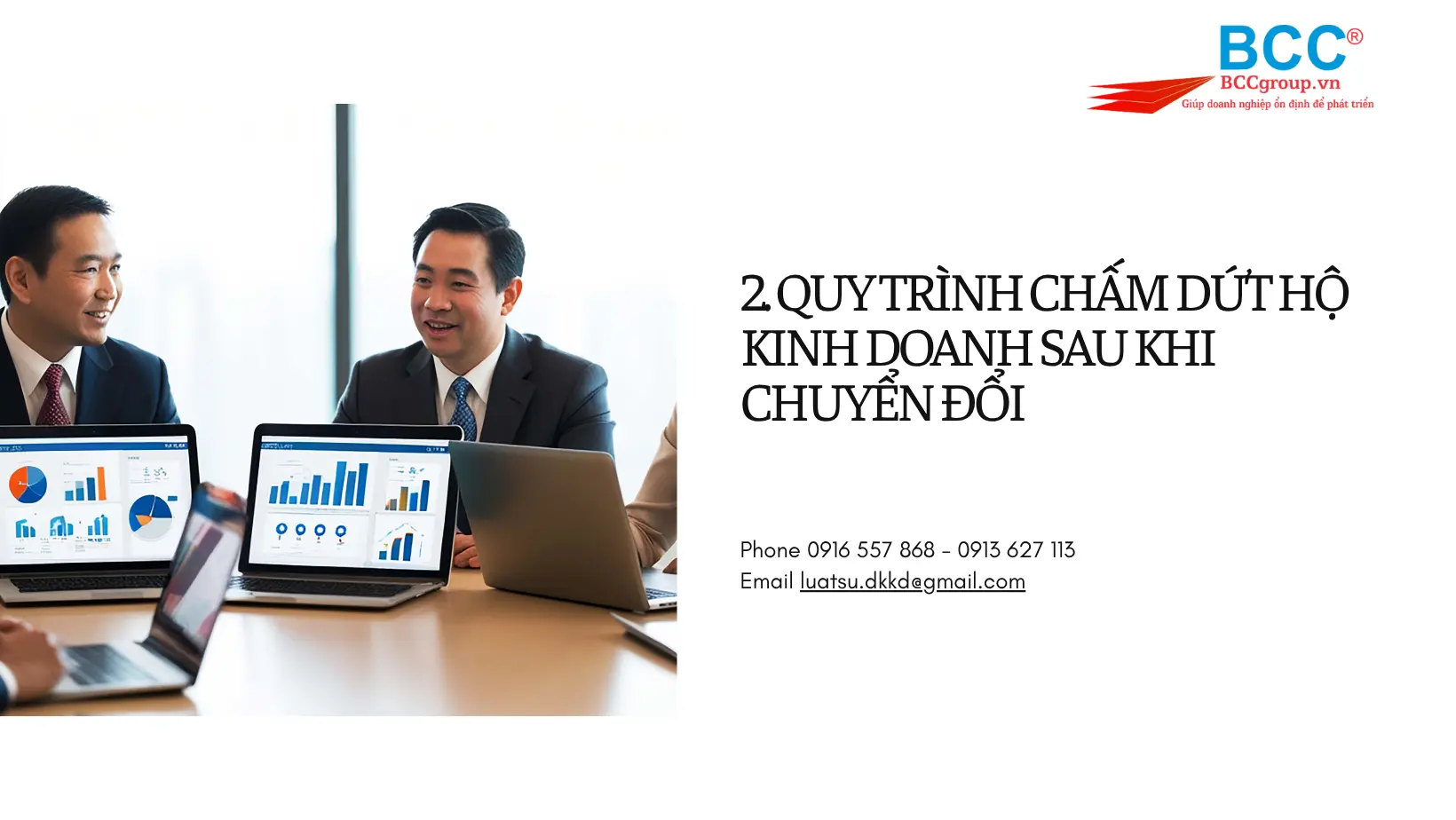 BCC®
BCCgroup.vn
Giúp doanh nghiệp ổn định để phát triển

2. QUY TRÌNH CHẤM DỨT HỘ KINH DOANH SAU KHI CHUYỂN ĐỔI

Phone 0916 557 868 - 0913 627 113
Email luatsu.dkkd@gmail.com